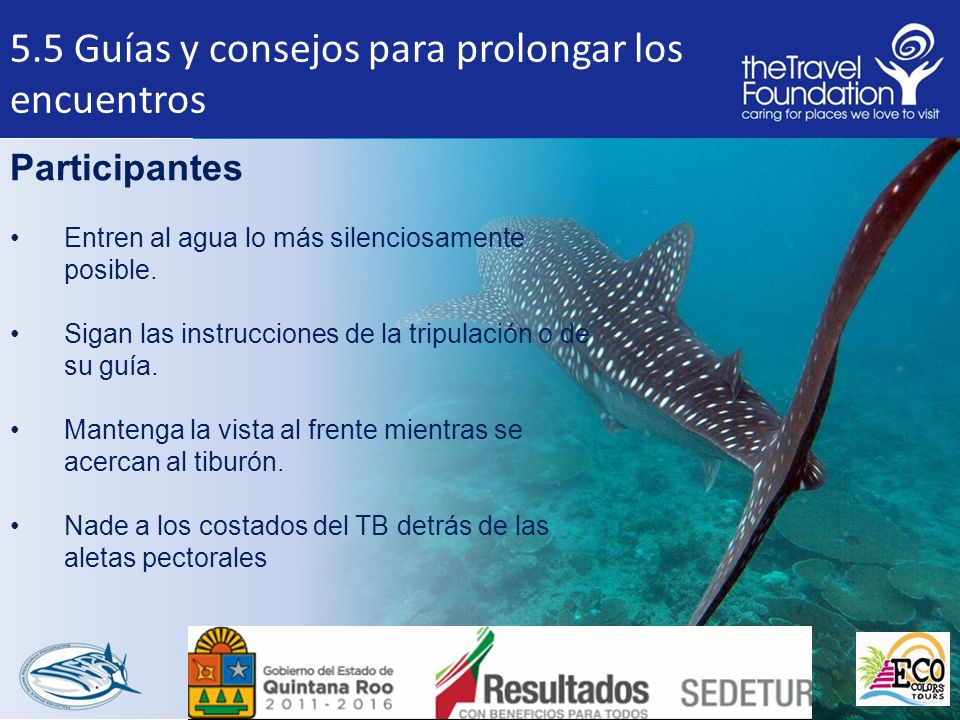 5.5 Guías y consejos para prolongar los encuentros

theTravel Foundation
caring for places we love to visit

Participantes

• Entren al agua lo más silenciosamente posible.

• Sigan las instrucciones de la tripulación o de su guía.

• Mantenga la vista al frente mientras se acercan al tiburón.

• Nade a los costados del TB detrás de las aletas pectorales

Gobierno del Estado de Quintana Roo 2011-2016

Resultados
CON BENEFICIOS PARA TODOS

SEDETUR

ECO COLORS TOURS